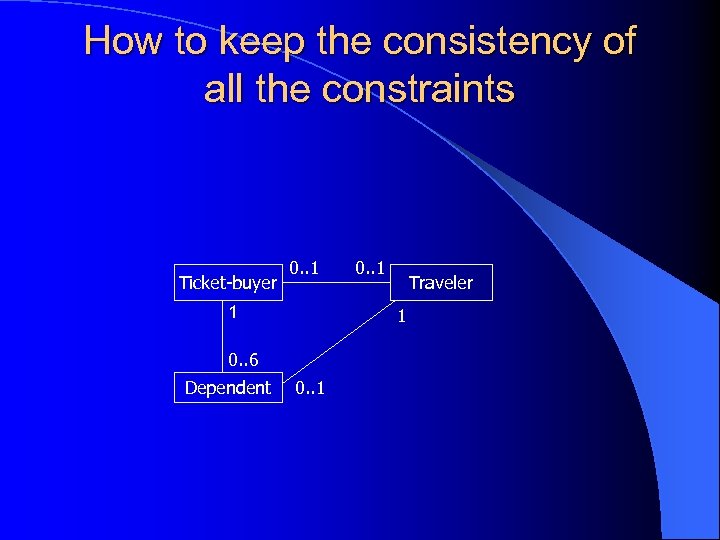 How to keep the consistency of all the constraints

Ticket-buyer

0..1

0..1

Traveler

1

1

0..6

Dependent

0..1